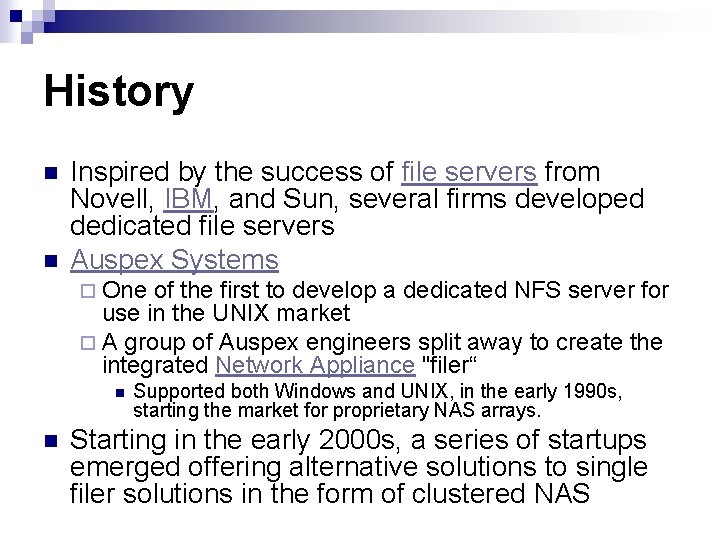 History

Inspired by the success of file servers from Novell, IBM, and Sun, several firms developed dedicated file servers

Auspex Systems

One of the first to develop a dedicated NFS server for use in the UNIX market

A group of Auspex engineers split away to create the integrated Network Appliance "filer“

Supported both Windows and UNIX, in the early 1990s, starting the market for proprietary NAS arrays.

Starting in the early 2000s, a series of startups emerged offering alternative solutions to single filer solutions in the form of clustered NAS